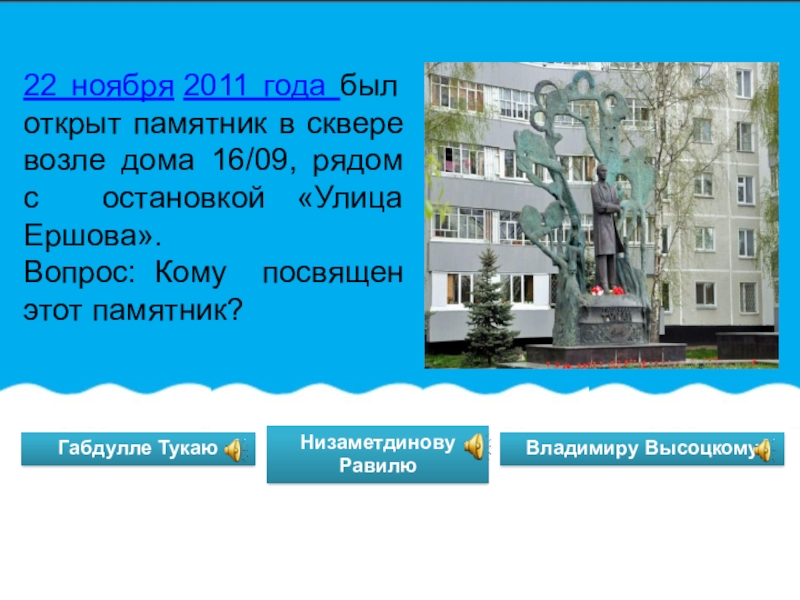 22 ноября 2011 года был открыт памятник в сквере возле дома 16/09, рядом с остановкой «Улица Ершова».
Вопрос: Кому посвящен этот памятник?

Габдулле Тукаю

Низаметдинову Равилю

Владимиру Высоцкому